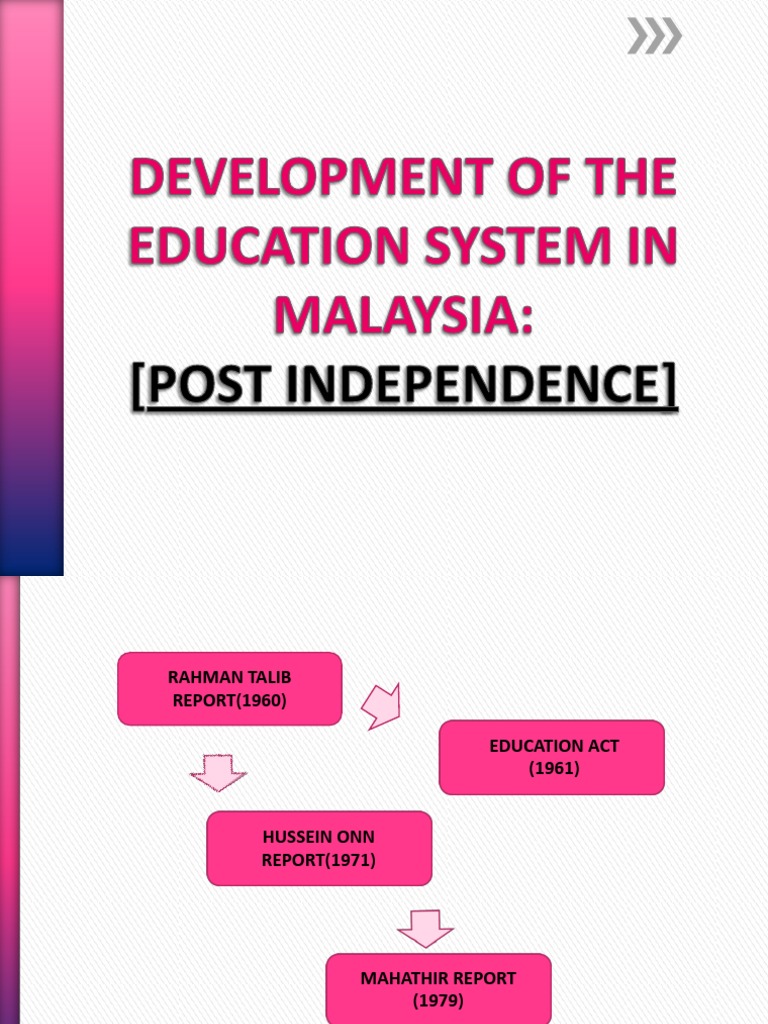 DEVELOPMENT OF THE EDUCATION SYSTEM IN MALAYSIA:
[POST INDEPENDENCE]

RAHMAN TALIB REPORT(1960)

EDUCATION ACT (1961)

HUSSEIN ONN REPORT(1971)

MAHATHIR REPORT (1979)